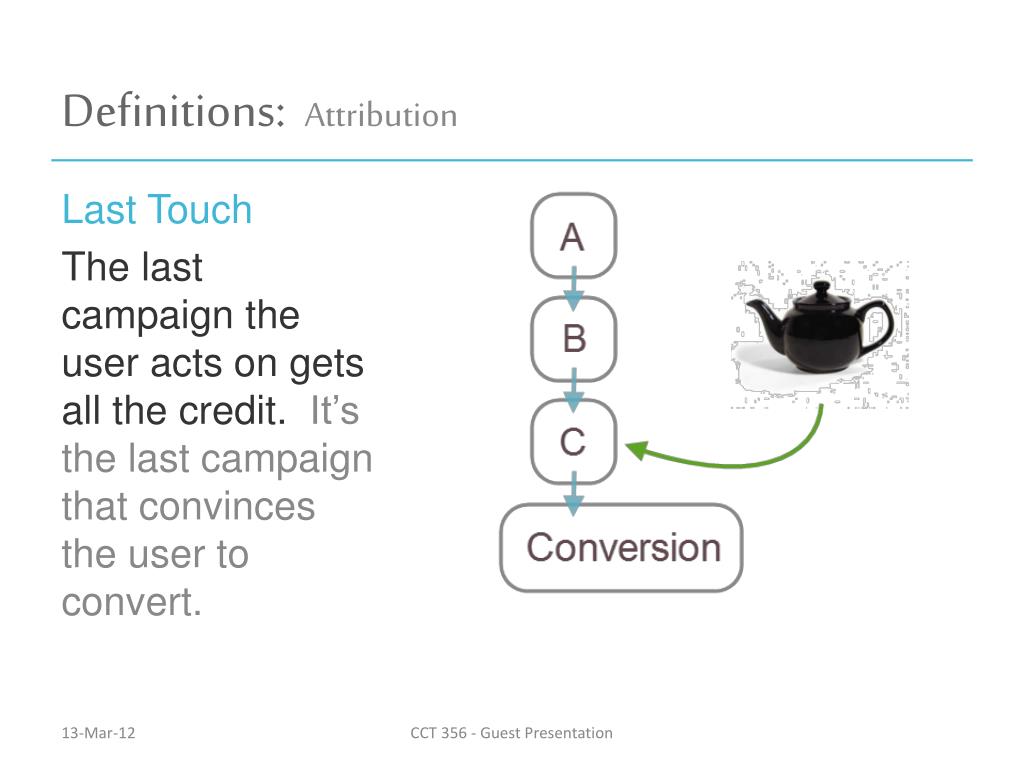 Definitions: Attribution

Last Touch

The last campaign the user acts on gets all the credit. It’s the last campaign that convinces the user to convert.

A

B

C

Conversion

13-Mar-12

CCT 356 - Guest Presentation